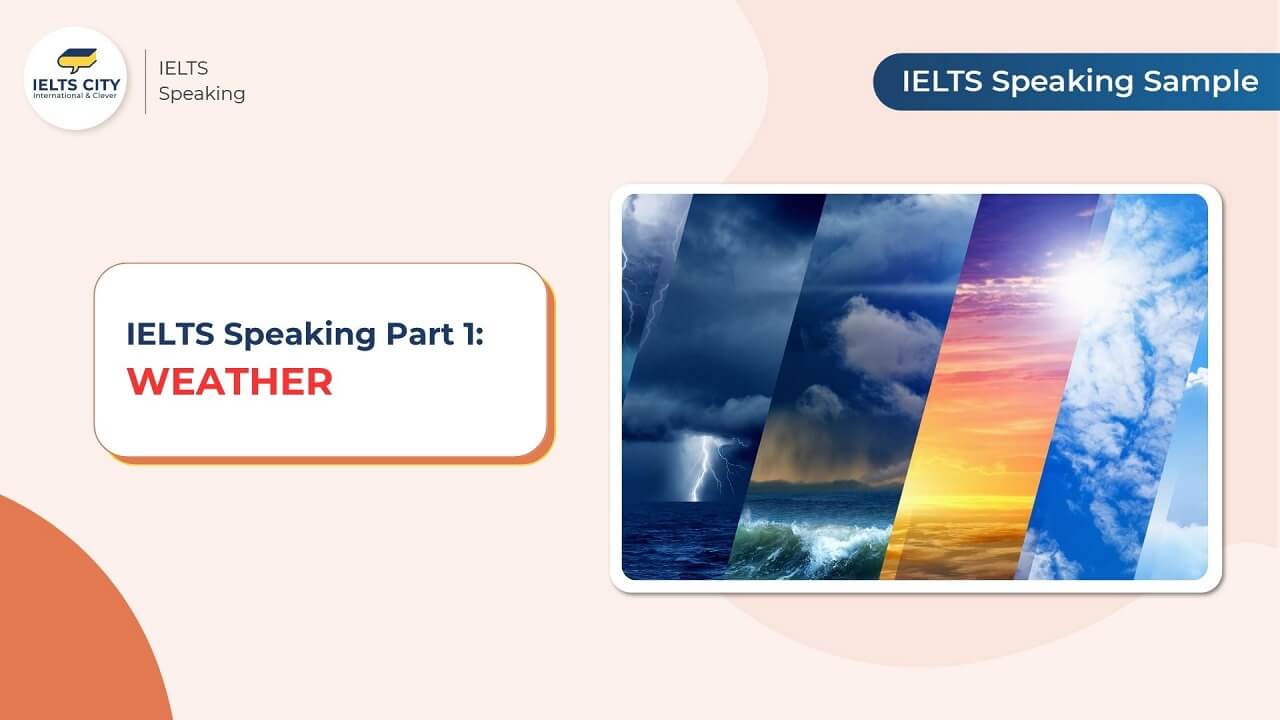 IELTS CITY
International & Clever

IELTS
Speaking

IELTS Speaking Sample

IELTS Speaking Part 1:
WEATHER